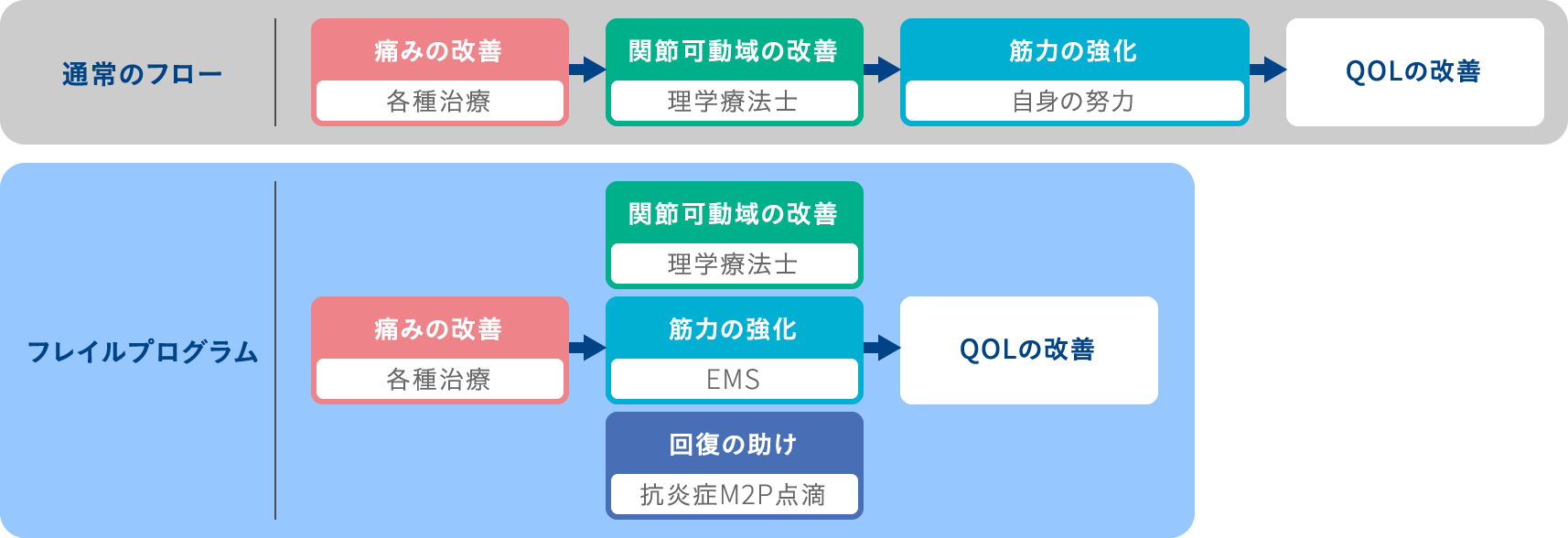 通常のフロー

痛みの改善
各種治療

関節可動域の改善
理学療法士

筋力の強化
自身の努力

QOLの改善

フレイルプログラム

痛みの改善
各種治療

関節可動域の改善
理学療法士

筋力の強化
EMS

回復の助け
抗炎症M2P点滴

QOLの改善